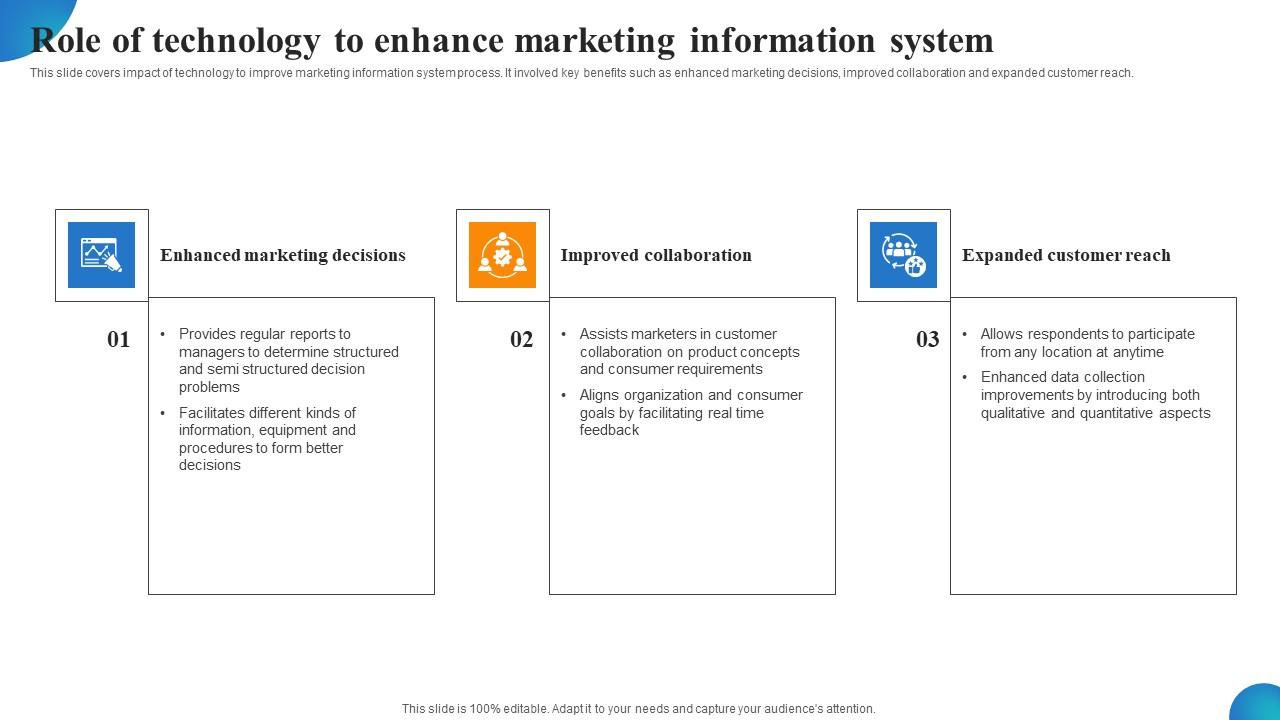 Role of technology to enhance marketing information system

This slide covers impact of technology to improve marketing information system process. It involved key benefits such as enhanced marketing decisions, improved collaboration and expanded customer reach.

Enhanced marketing decisions

01

• Provides regular reports to managers to determine structured and semi structured decision problems
• Facilitates different kinds of information, equipment and procedures to form better decisions

Improved collaboration

02

• Assists marketers in customer collaboration on product concepts and consumer requirements
• Aligns organization and consumer goals by facilitating real time feedback

Expanded customer reach

03

• Allows respondents to participate from any location at anytime
• Enhanced data collection improvements by introducing both qualitative and quantitative aspects

This slide is 100% editable. Adapt it to your needs and capture your audience's attention.